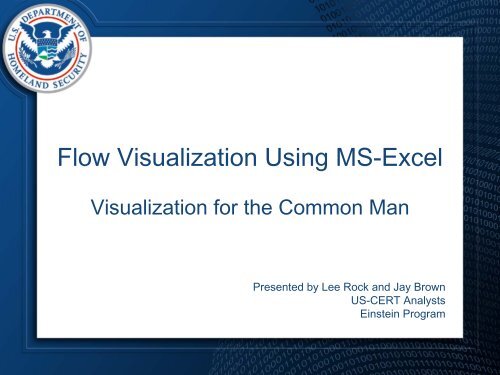 U.S. DEPARTMENT OF HOMELAND SECURITY

Flow Visualization Using MS-Excel

Visualization for the Common Man

Presented by Lee Rock and Jay Brown
US-CERT Analysts
Einstein Program